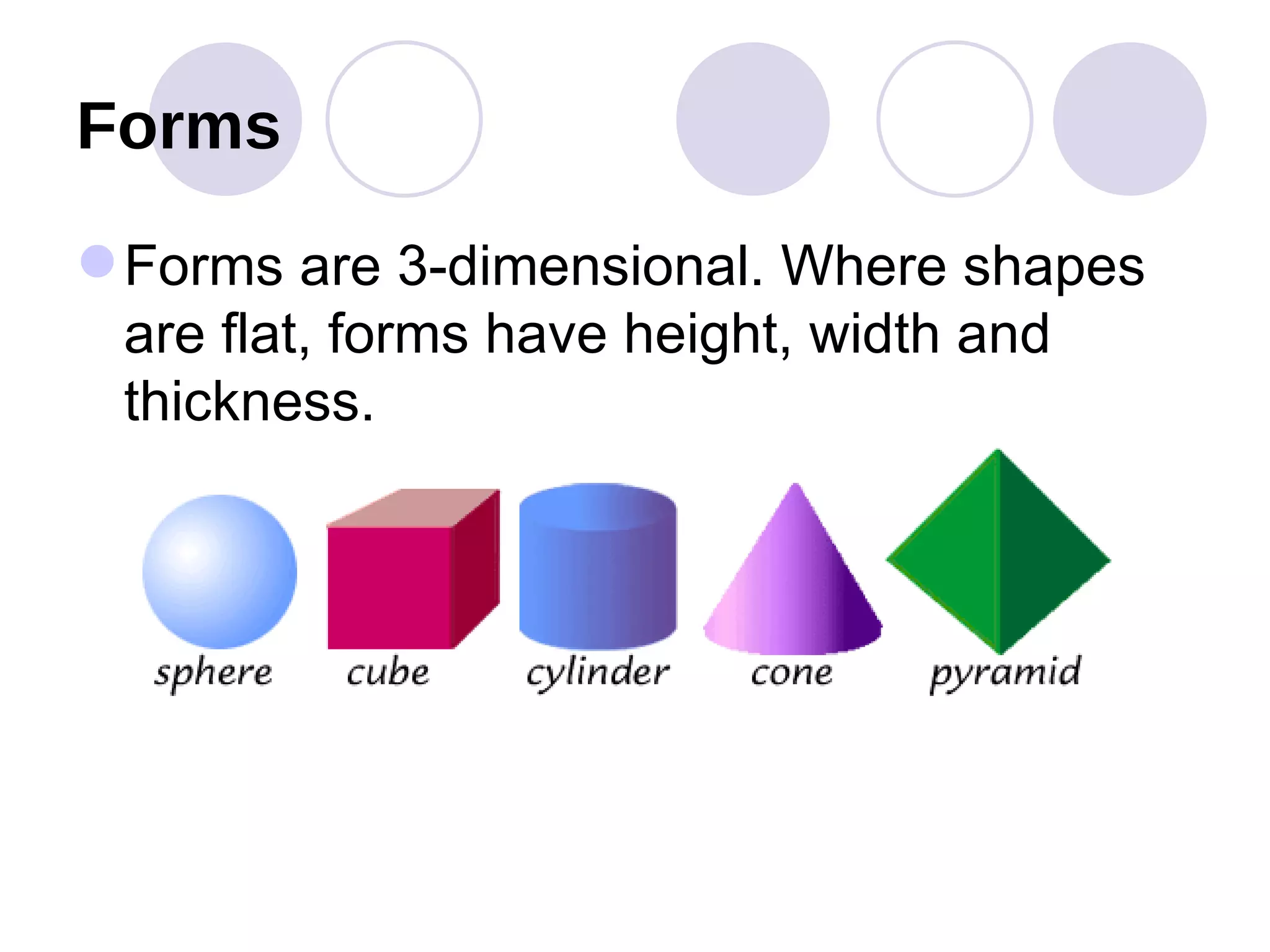 Forms

Forms are 3-dimensional. Where shapes are flat, forms have height, width and thickness.

sphere cube cylinder cone pyramid